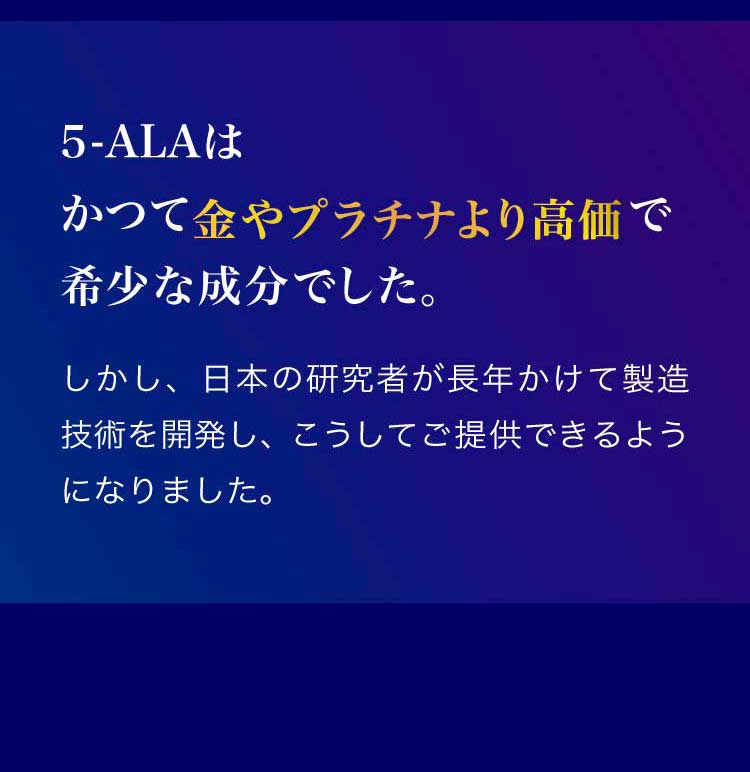 5-ALAは
かつて金やプラチナより高価で
希少な成分でした。

しかし、日本の研究者が長年かけて製造技術を開発し、こうしてご提供できるようになりました。